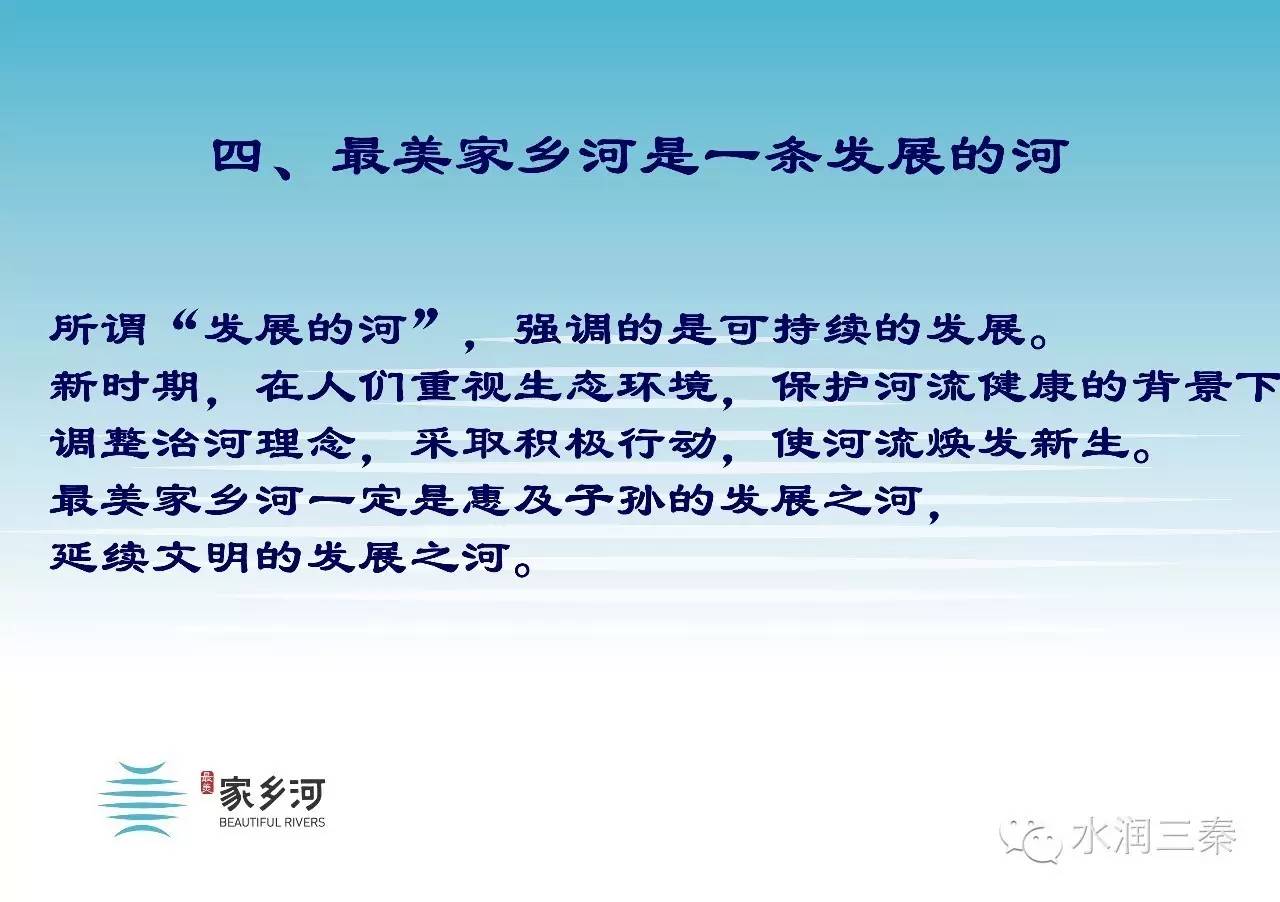 四、最美家乡河是一条发展的河

所谓“发展的河”，强调的是可持续的发展。
新时期，在人们重视生态环境，保护河流健康的背景下
调整治河理念，采取积极行动，使河流焕发新生。
最美家乡河一定是惠及子孙的发展之河，
延续文明的发展之河。

最美 家乡河
BEAUTIFUL RIVERS

水润三秦